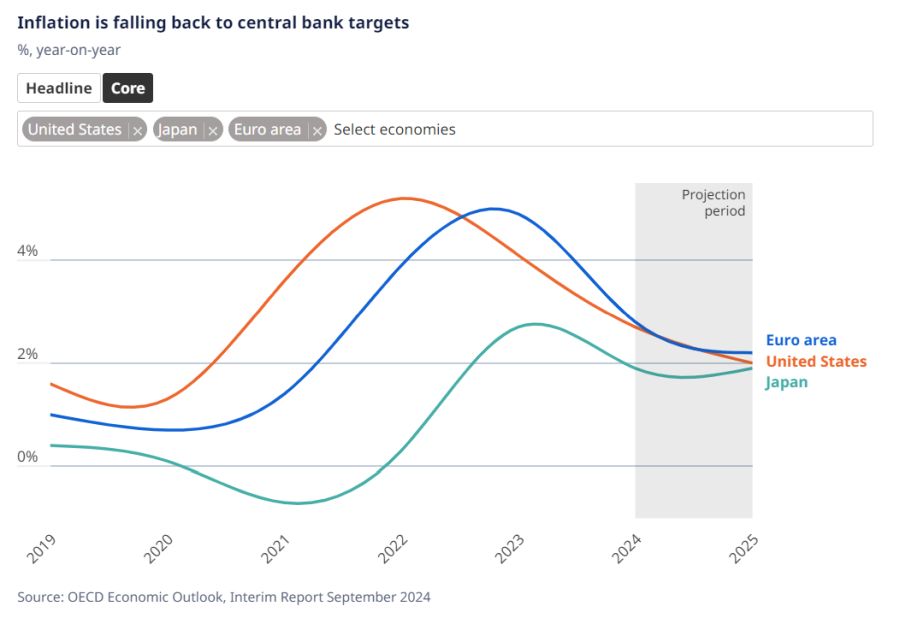 Inflation is falling back to central bank targets

%, year-on-year

Headline Core

United States × Japan × Euro area × Select economies

Projection period

4%

2%

0%

Euro area
United States
Japan

2019 2020 2021 2022 2023 2024 2025

Source: OECD Economic Outlook, Interim Report September 2024